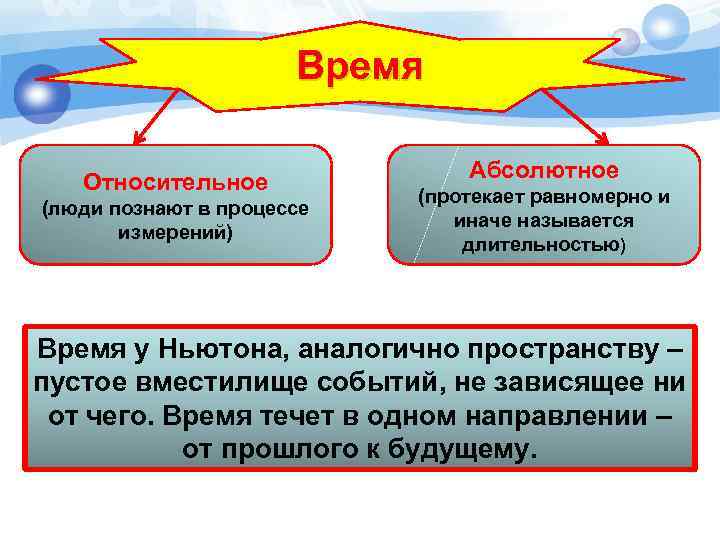 Время

Относительное
(люди познают в процессе измерений)

Абсолютное
(протекает равномерно и иначе называется длительностью)

Время у Ньютона, аналогично пространству – пустое вместилище событий, не зависящее ни от чего. Время течет в одном направлении – от прошлого к будущему.